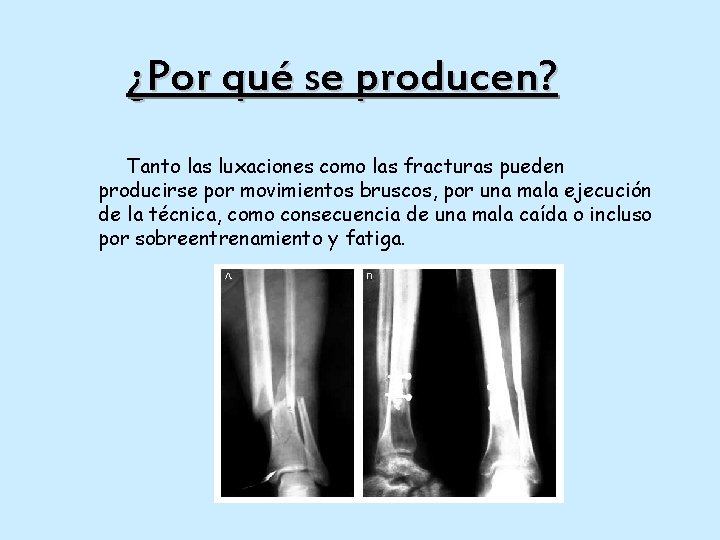 ¿Por qué se producen?

Tanto las luxaciones como las fracturas pueden producirse por movimientos bruscos, por una mala ejecución de la técnica, como consecuencia de una mala caída o incluso por sobreentrenamiento y fatiga.

A

B